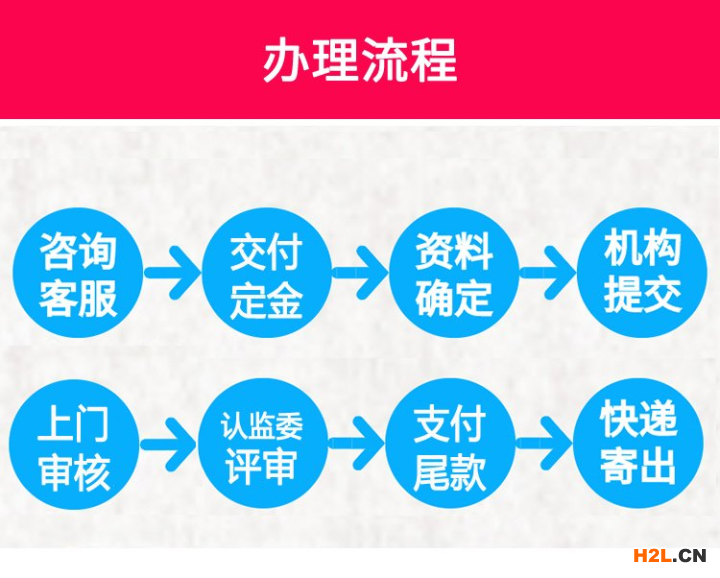 办理流程

咨询客服

交付定金

资料确定

机构提交

上门审核

认监委评审

支付尾款

快递寄出

H2L.CN